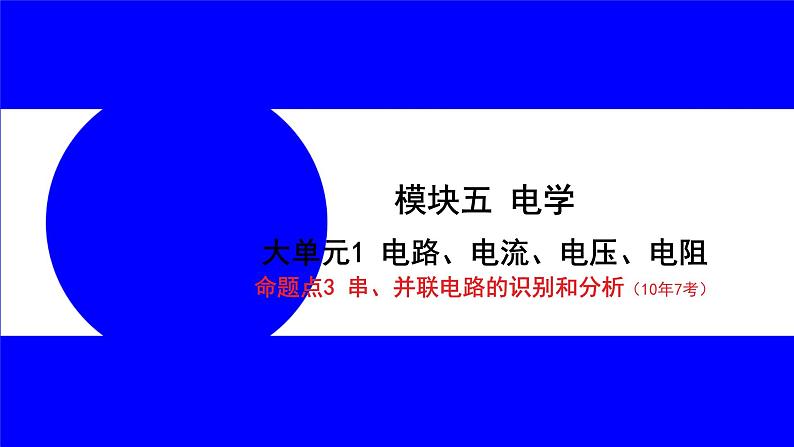 模块五 电学

大单元1 电路、电流、电压、电阻

命题点3 串、并联电路的识别和分析（10年7考）